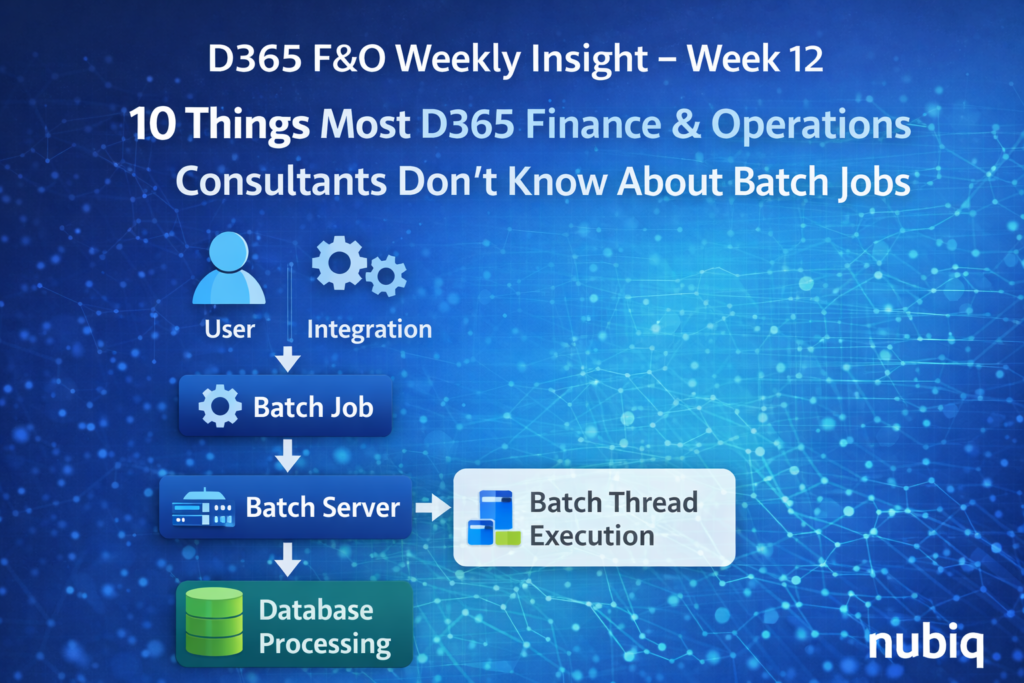 D365 F&O Weekly Insight – Week 12

10 Things Most D365 Finance & Operations Consultants Don't Know About Batch Jobs

User

Integration

Batch Job

Batch Server

Batch Thread Execution

Database Processing

nubiq